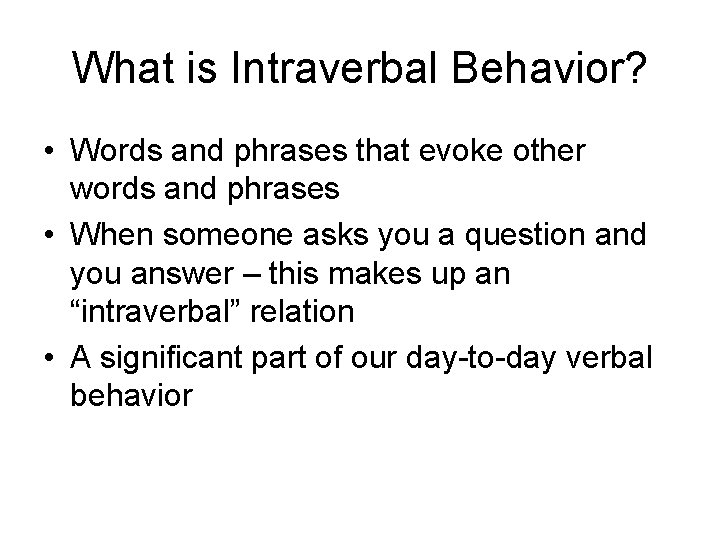 What is Intraverbal Behavior?

• Words and phrases that evoke other words and phrases
• When someone asks you a question and you answer – this makes up an “intraverbal” relation
• A significant part of our day-to-day verbal behavior